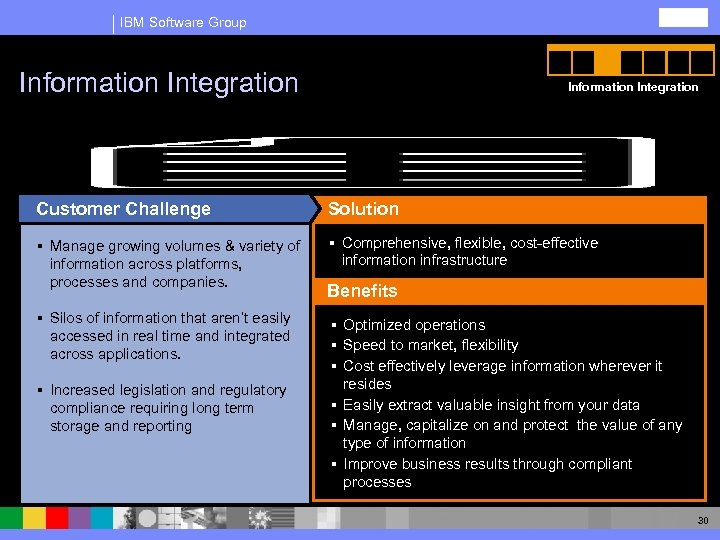 IBM Software Group

Information Integration

Information Integration

Customer Challenge

▪ Manage growing volumes & variety of information across platforms, processes and companies.

▪ Silos of information that aren't easily accessed in real time and integrated across applications.

▪ Increased legislation and regulatory compliance requiring long term storage and reporting

Solution

▪ Comprehensive, flexible, cost-effective information infrastructure

Benefits

▪ Optimized operations
▪ Speed to market, flexibility
▪ Cost effectively leverage information wherever it resides
▪ Easily extract valuable insight from your data
▪ Manage, capitalize on and protect the value of any type of information
▪ Improve business results through compliant processes

30